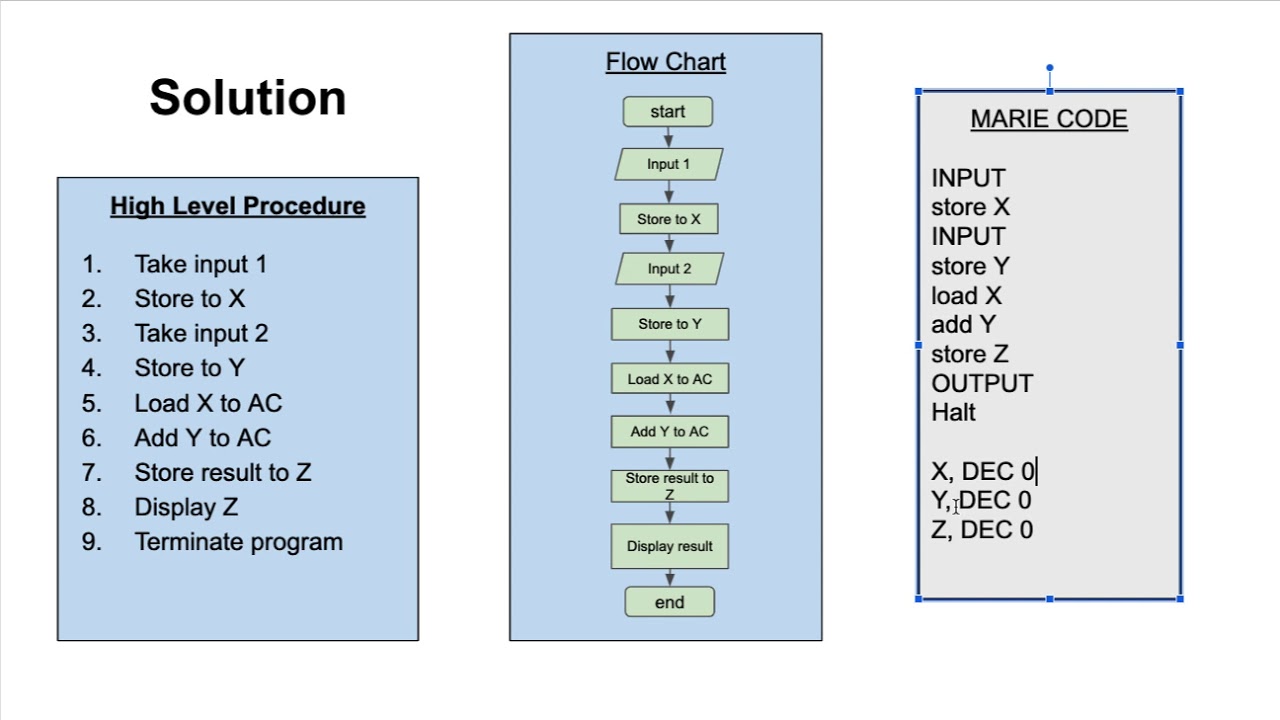 Solution

High Level Procedure

1. Take input 1
2. Store to X
3. Take input 2
4. Store to Y
5. Load X to AC
6. Add Y to AC
7. Store result to Z
8. Display Z
9. Terminate program

Flow Chart

start
Input 1
Store to X
Input 2
Store to Y
Load X to AC
Add Y to AC
Store result to Z
Display result
end

MARIE CODE

INPUT
store X
INPUT
store Y
load X
add Y
store Z
OUTPUT
Halt

X, DEC 0
Y, DEC 0
Z, DEC 0